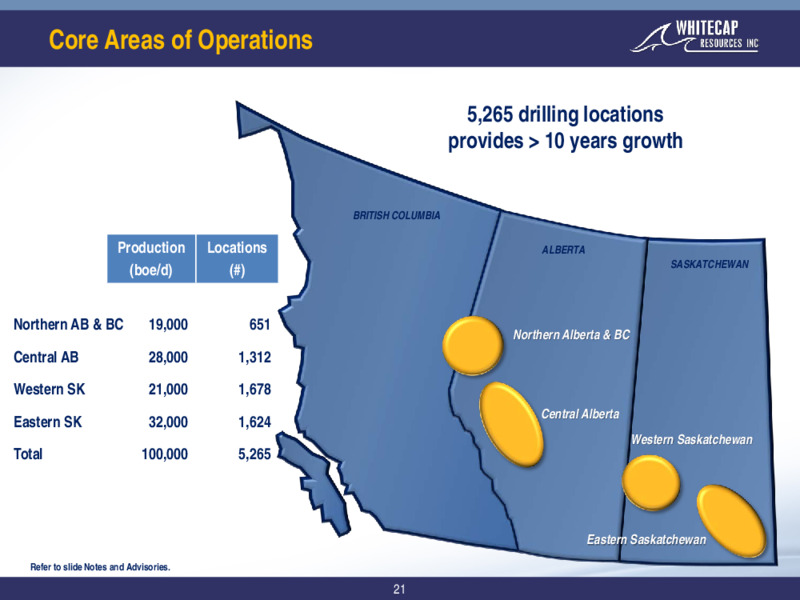 Core Areas of Operations

WHITECAP RESOURCES INC

5,265 drilling locations provides > 10 years growth

|  | Production (boe/d) | Locations (#) |
|---|---|---|
| Northern AB & BC | 19,000 | 651 |
| Central AB | 28,000 | 1,312 |
| Western SK | 21,000 | 1,678 |
| Eastern SK | 32,000 | 1,624 |
| Total | 100,000 | 5,265 |

BRITISH COLUMBIA

ALBERTA

SASKATCHEWAN

Northern Alberta & BC

Central Alberta

Western Saskatchewan

Eastern Saskatchewan

Refer to slide Notes and Advisories.

21